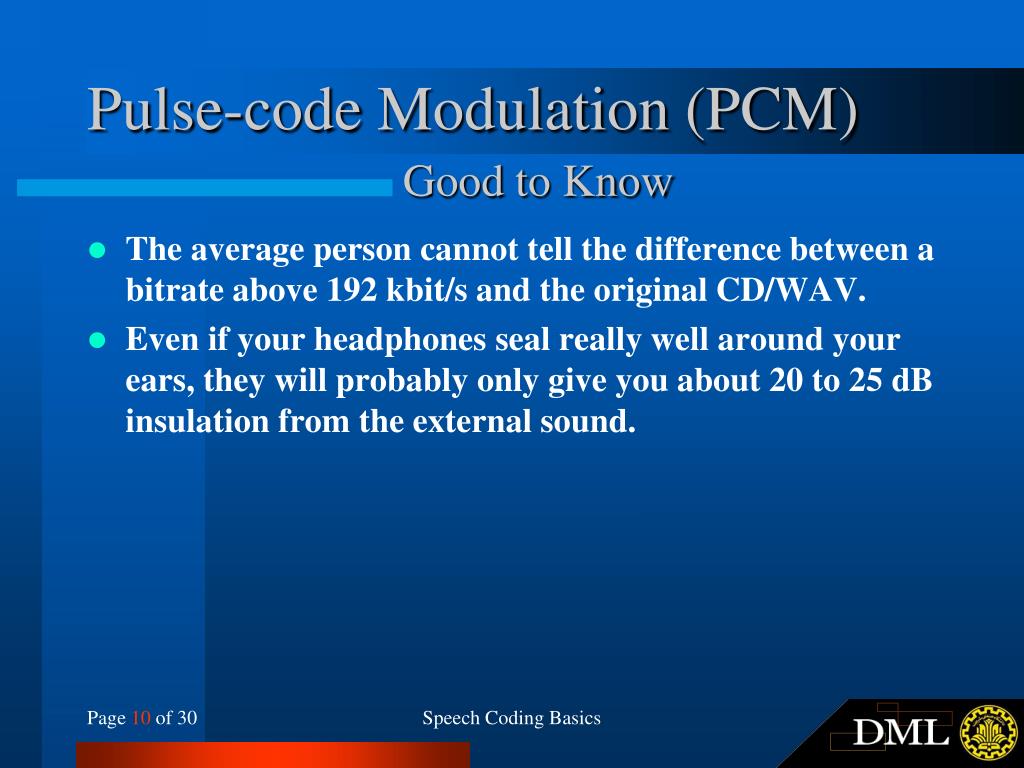 Pulse-code Modulation (PCM)

Good to Know

- The average person cannot tell the difference between a bitrate above 192 kbit/s and the original CD/WAV.
- Even if your headphones seal really well around your ears, they will probably only give you about 20 to 25 dB insulation from the external sound.

Page 10 of 30

Speech Coding Basics

DML